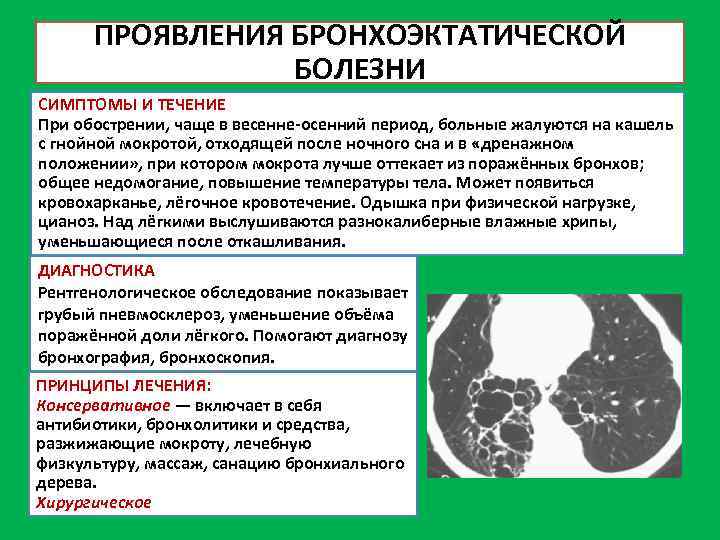 ПРОЯВЛЕНИЯ БРОНХОЭКТАТИЧЕСКОЙ БОЛЕЗНИ

СИМПТОМЫ И ТЕЧЕНИЕ
При обострении, чаще в весенне-осенний период, больные жалуются на кашель с гнойной мокротой, отходящей после ночного сна и в «дренажном положении», при котором мокрота лучше оттекает из поражённых бронхов; общее недомогание, повышение температуры тела. Может появиться кровохарканье, лёгочное кровотечение. Одышка при физической нагрузке, цианоз. Над лёгкими выслушиваются разнокалиберные влажные хрипы, уменьшающиеся после откашливания.

ДИАГНОСТИКА
Рентгенологическое обследование показывает грубый пневмосклероз, уменьшение объёма поражённой доли лёгкого. Помогают диагнозу бронхография, бронхоскопия.

ПРИНЦИПЫ ЛЕЧЕНИЯ:
Консервативное — включает в себя антибиотики, бронхолитики и средства, разжижающие мокроту, лечебную физкультуру, массаж, санацию бронхиального дерева.
Хирургическое